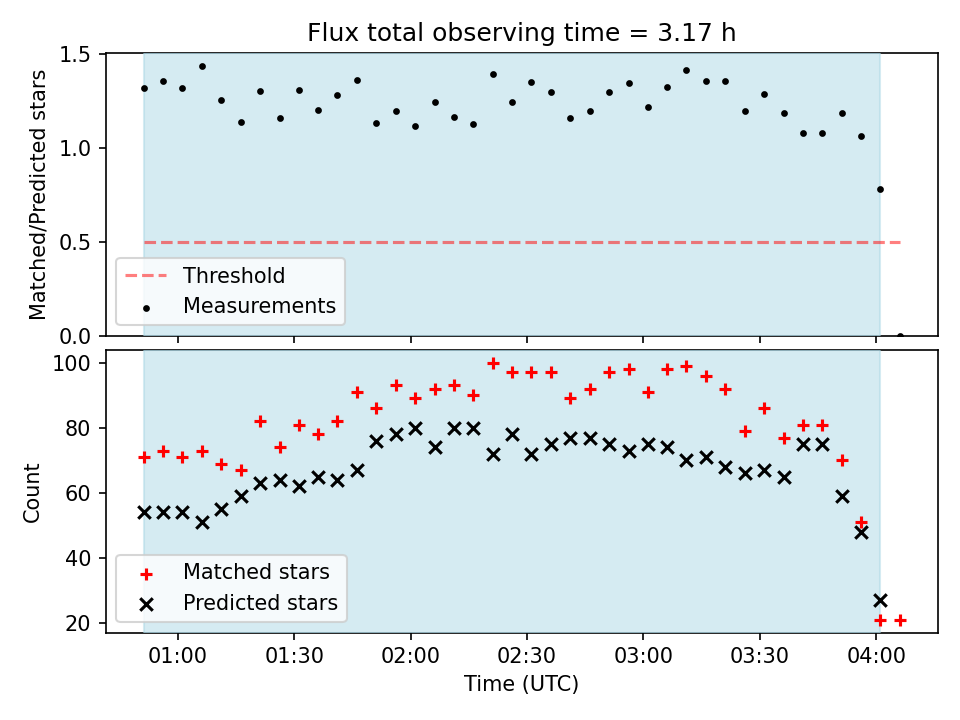 Flux total observing time = 3.17 h

Matched/Predicted stars

1.5
1.0
0.5
0.0

Threshold
Measurements

Count

100
80
60
40
20

Matched stars
Predicted stars

01:00
01:30
02:00
02:30
03:00
03:30
04:00

Time (UTC)